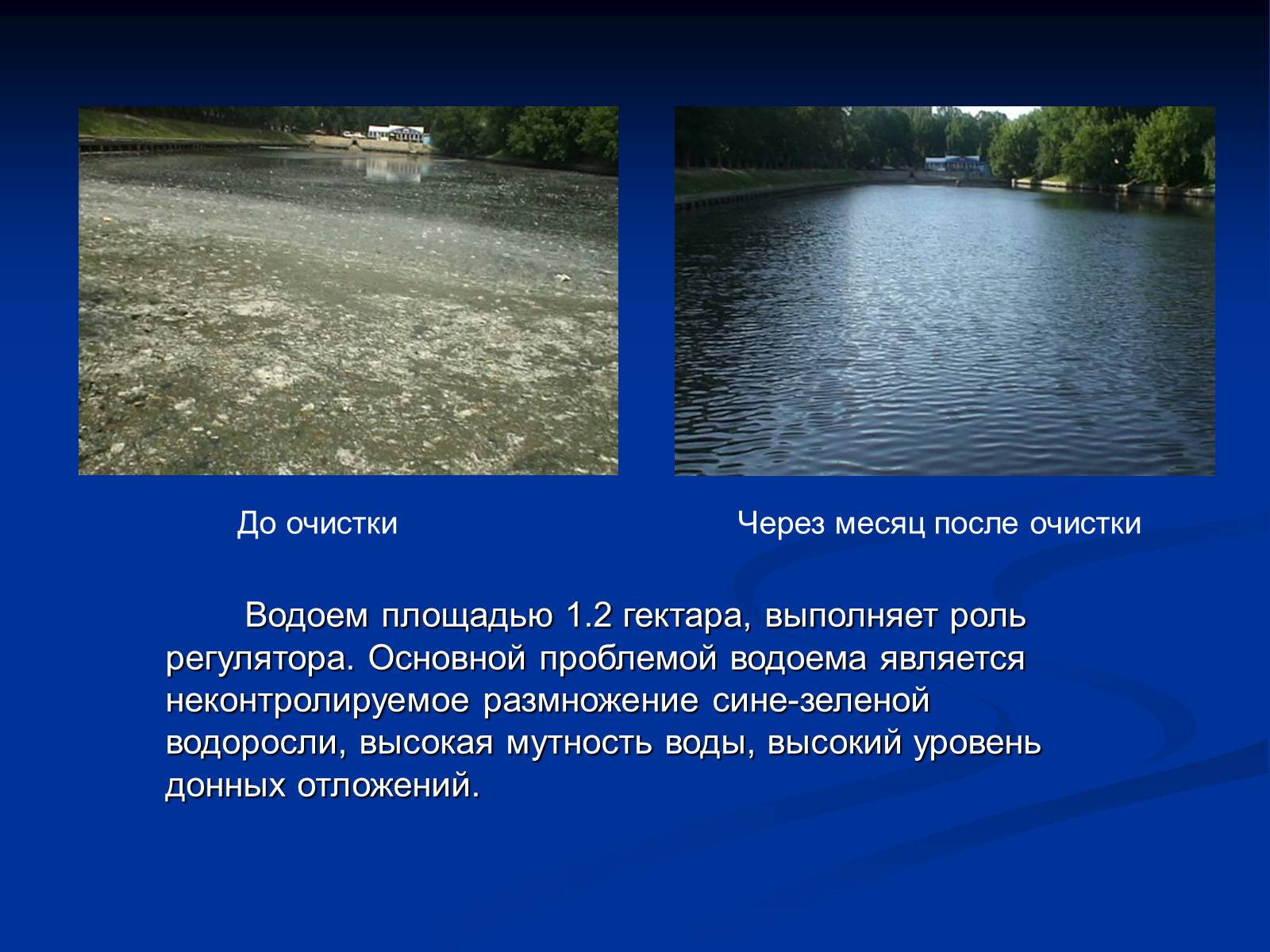 До очистки

Через месяц после очистки

Водоем площадью 1.2 гектара, выполняет роль регулятора. Основной проблемой водоема является неконтролируемое размножение сине-зеленой водоросли, высокая мутность воды, высокий уровень донных отложений.